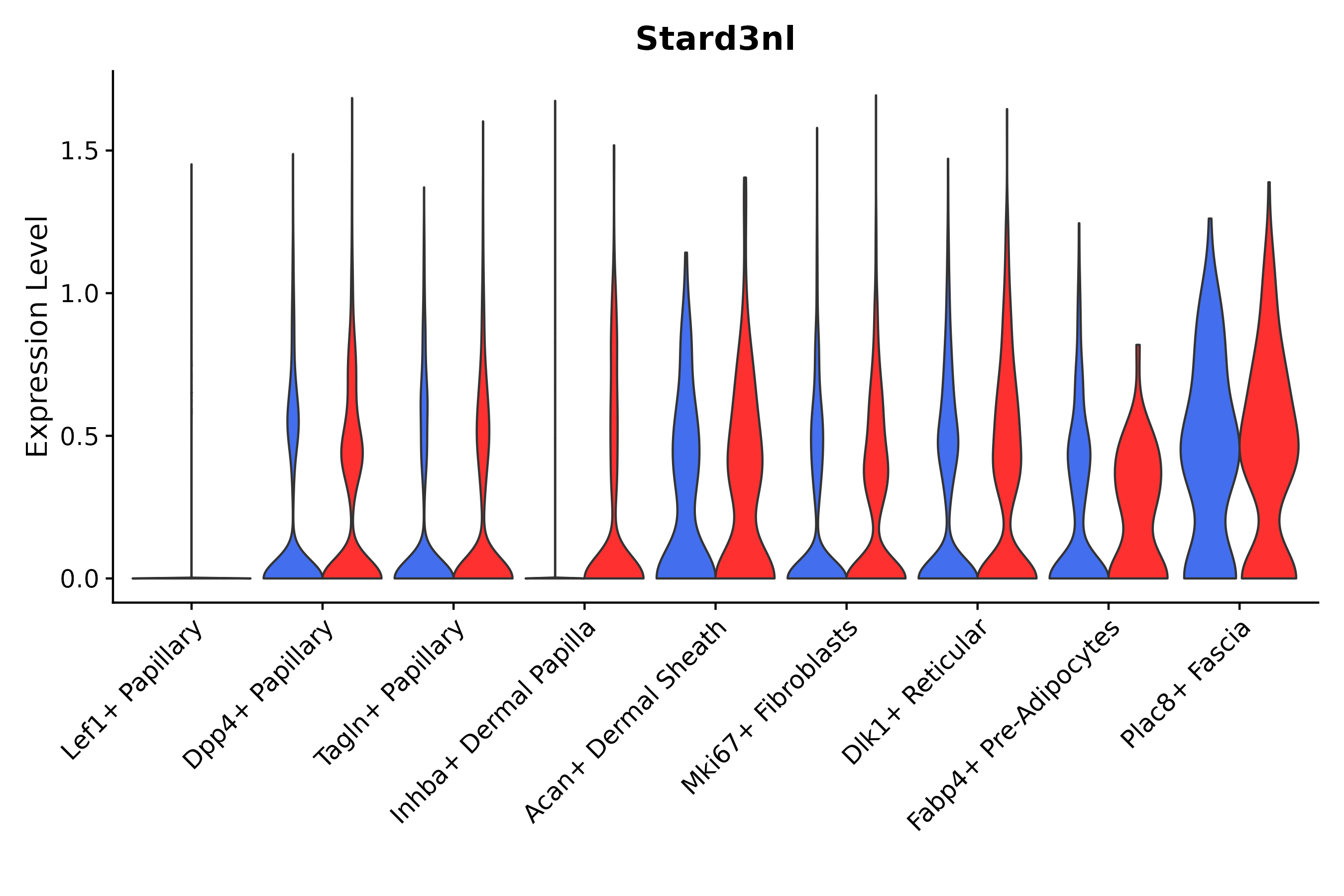 Stard3nl

Expression Level

1.5
1.0
0.5
0.0

Lef1+ Papillary
Dpp4+ Papillary
Tagln+ Papillary
Inhba+ Dermal Papilla
Acan+ Dermal Sheath
Mki67+ Fibroblasts
Dlk1+ Reticular
Fabp4+ Pre-Adipocytes
Plac8+ Fascia